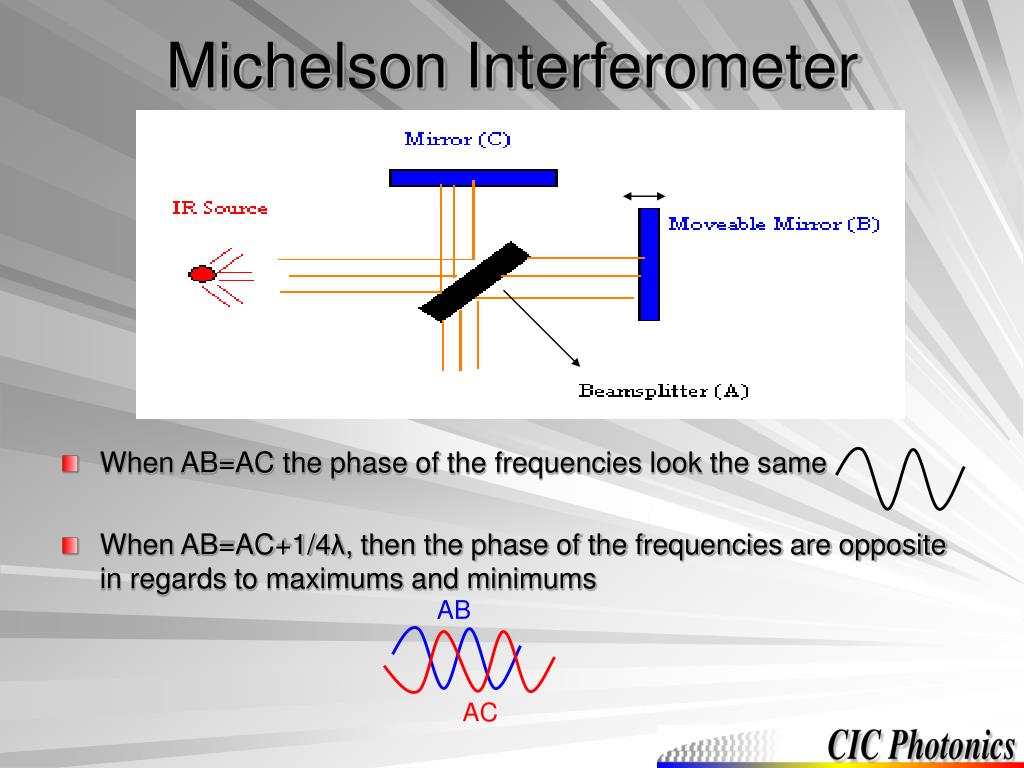 Michelson Interferometer

Mirror (C)

IR Source

Moveable Mirror (B)

Beamsplitter (A)

When AB=AC the phase of the frequencies look the same

When AB=AC+1/4λ, then the phase of the frequencies are opposite in regards to maximums and minimums

AB

AC

CIC Photonics